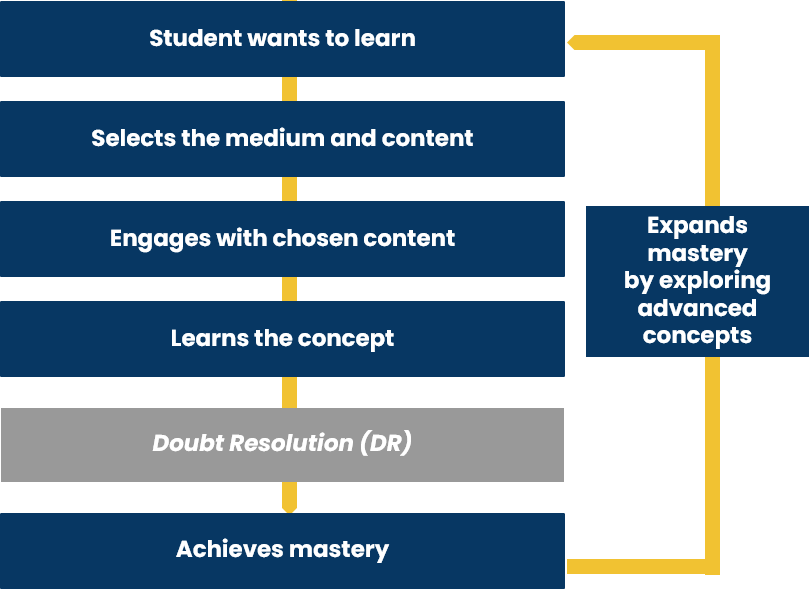 Student wants to learn

Selects the medium and content

Engages with chosen content

Learns the concept

Doubt Resolution (DR)

Achieves mastery

Expands mastery by exploring advanced concepts